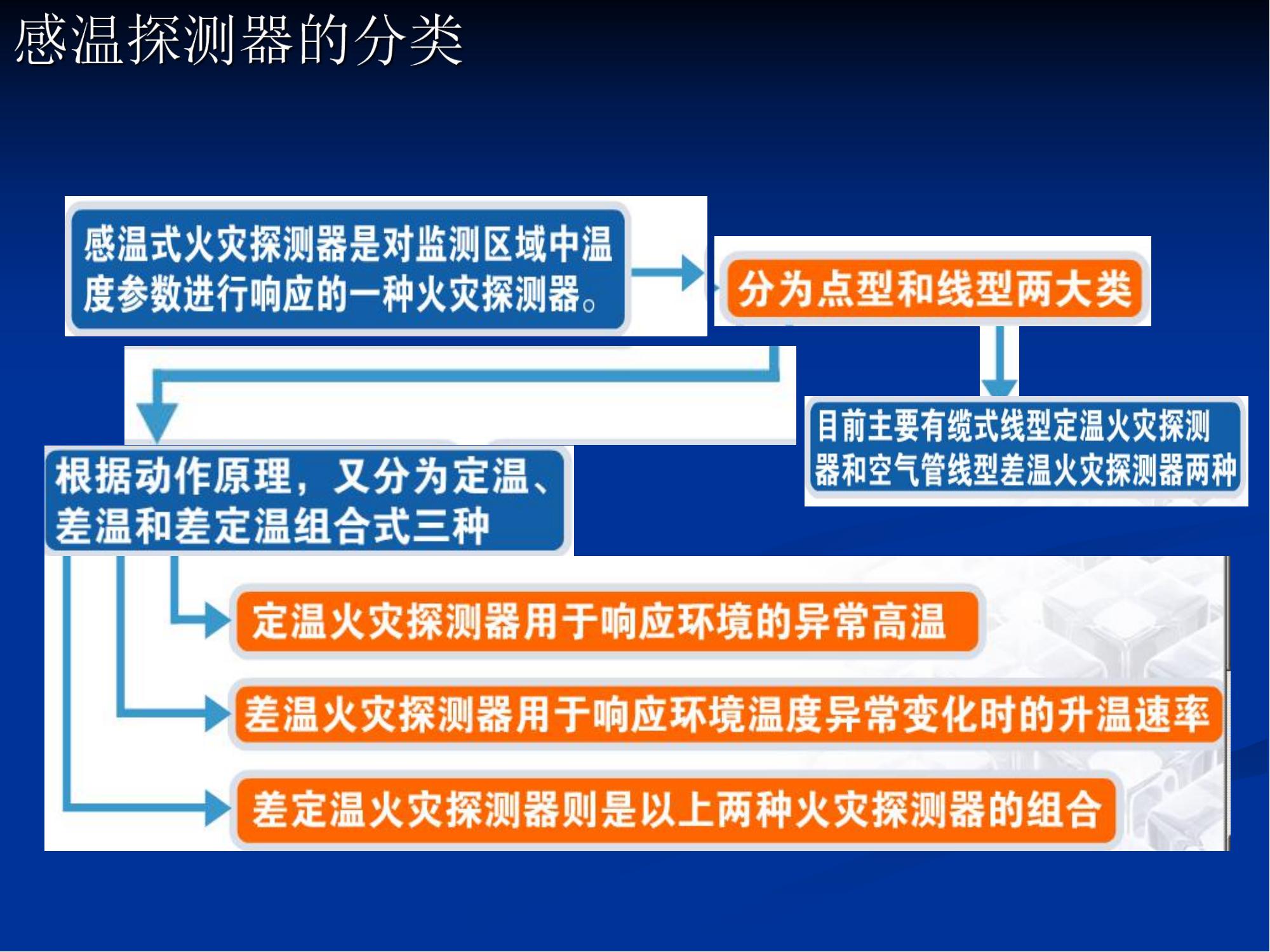 感温探测器的分类

感温式火灾探测器是对监测区域中温度参数进行响应的一种火灾探测器。

分为点型和线型两大类

目前主要有缆式线型定温火灾探测器和空气管线型差温火灾探测器两种

根据动作原理，又分为定温、差温和差定温组合式三种

定温火灾探测器用于响应环境的异常高温

差温火灾探测器用于响应环境温度异常变化时的升温速率

差定温火灾探测器则是以上两种火灾探测器的组合